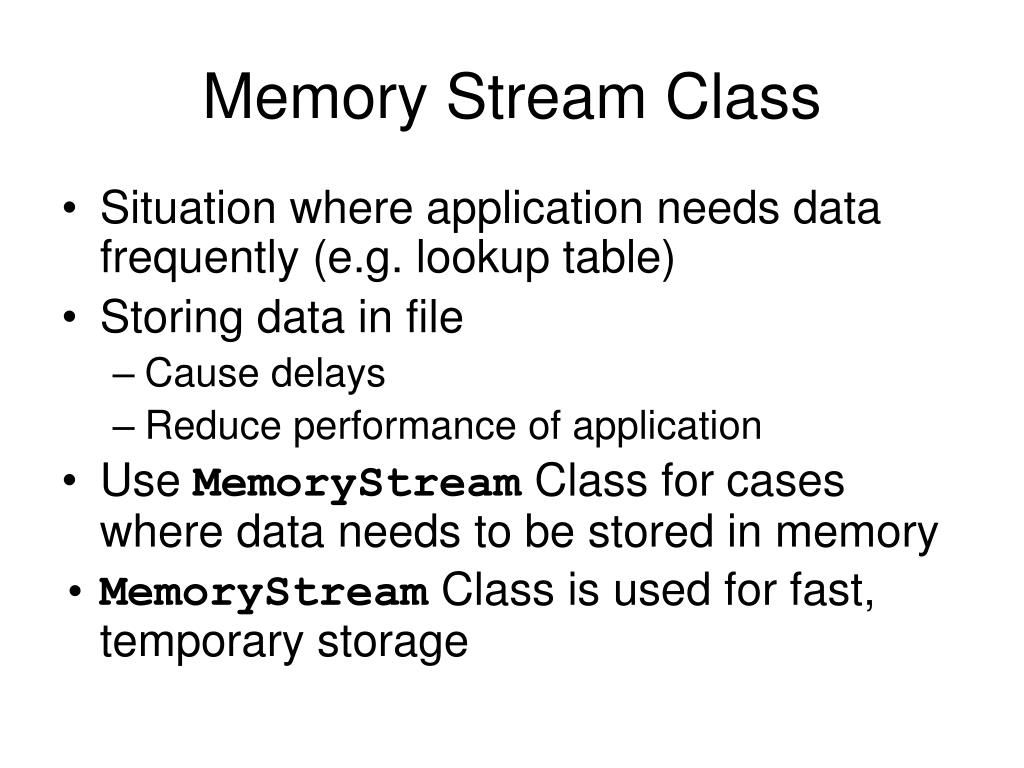 Memory Stream Class

• Situation where application needs data frequently (e.g. lookup table)
• Storing data in file
– Cause delays
– Reduce performance of application
• Use MemoryStream Class for cases where data needs to be stored in memory
• MemoryStream Class is used for fast, temporary storage